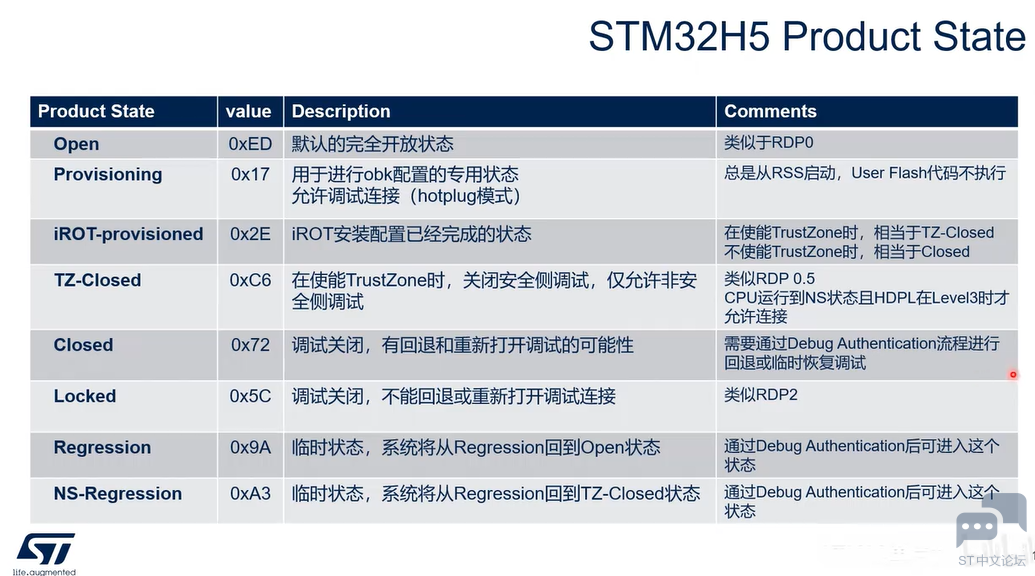 STM32H5 Product State

| Product State | value | Description | Comments |
|---|---|---|---|
| Open | 0xED | 默认的完全开放状态 | 类似于RDP0 |
| Provisioning | 0x17 | 用于进行obk配置的专用状态 允许调试连接（hotplug模式） | 总是从RSS启动，User Flash代码不执行 |
| iROT-provisioned | 0x2E | iROT安装配置已经完成的状态 | 在使能TrustZone时，相当于TZ-Closed 不使能TrustZone时，相当于Closed |
| TZ-Closed | 0xC6 | 在使能TrustZone时，关闭安全侧调试，仅允许非安全侧调试 | 类似RDP 0.5 CPU运行到NS状态且HDPL在Level3时才允许连接 |
| Closed | 0x72 | 调试关闭，有回退和重新打开调试的可能性 | 需要通过Debug Authentication流程进行回退或临时恢复调试 |
| Locked | 0x5C | 调试关闭，不能回退或重新打开调试连接 | 类似RDP2 |
| Regression | 0x9A | 临时状态，系统将从Regression回到Open状态 | 通过Debug Authentication后可进入这个状态 |
| NS-Regression | 0xA3 | 临时状态，系统将从Regression回到TZ-Closed状态 | 通过Debug Authentication后可进入这个状态 |

life.augmented

ST中文论坛